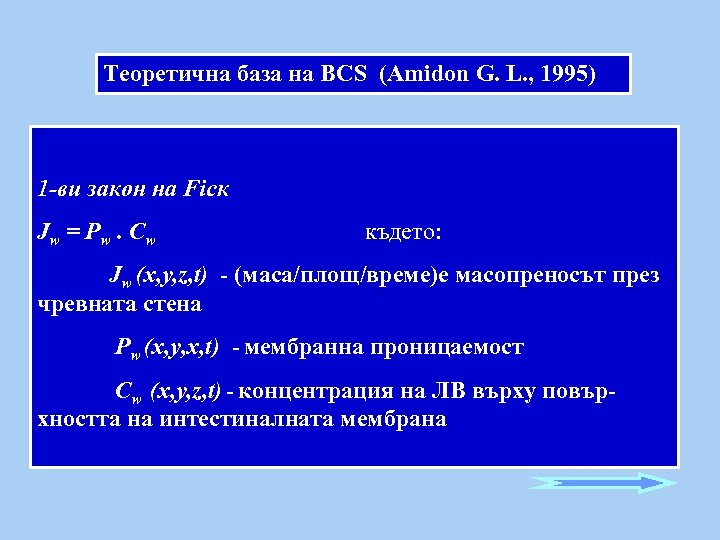 Теоретична база на BCS (Amidon G. L., 1995)

1-ви закон на Fick

$J_w = P_w . C_w$ където:

$J_w (x,y,z,t)$ - (маса/площ/време)е масопреносът през чревната стена

$P_w (x,y,x,t)$ - мембранна проницаемост

$C_w (x,y,z,t)$ - концентрация на ЛВ върху повърхността на интестиналната мембрана